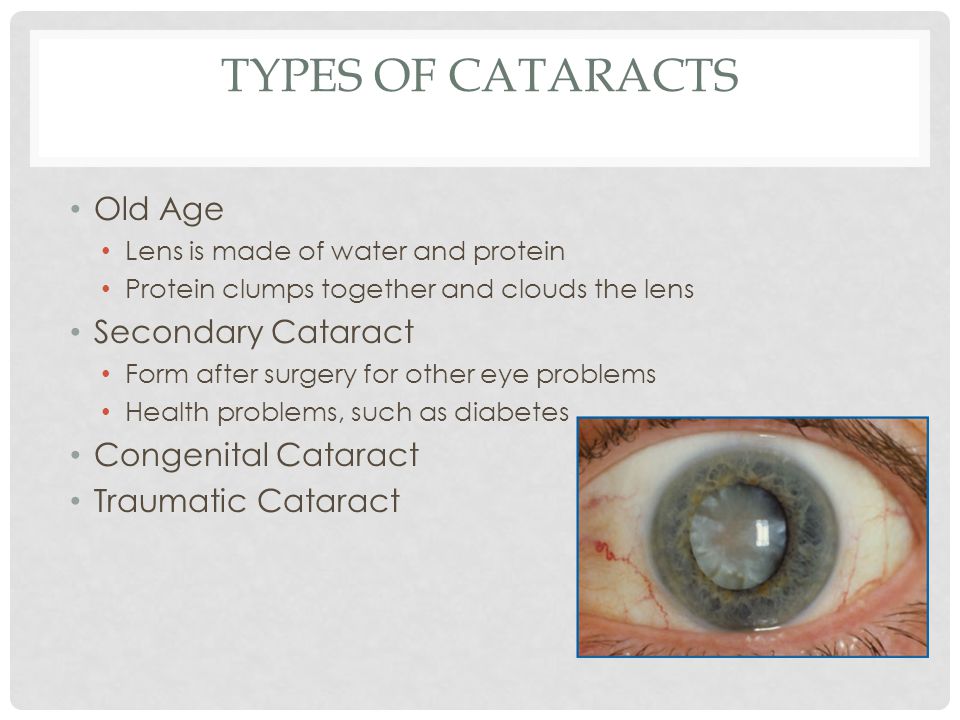 TYPES OF CATARACTS

• Old Age
  • Lens is made of water and protein
  • Protein clumps together and clouds the lens
• Secondary Cataract
  • Form after surgery for other eye problems
  • Health problems, such as diabetes
• Congenital Cataract
• Traumatic Cataract